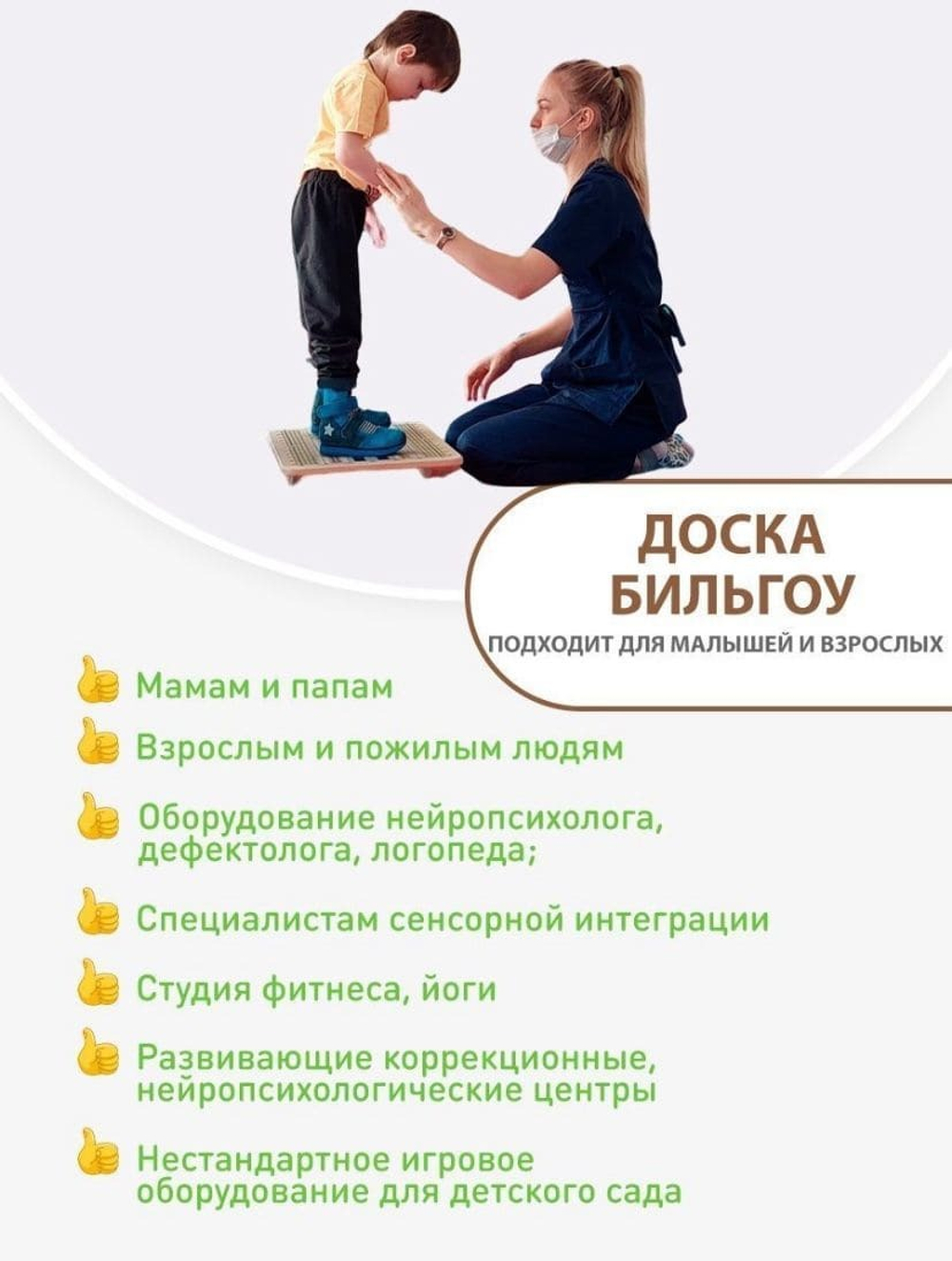 ДОСКА БИЛЬГОУ

ПОДХОДИТ ДЛЯ МАЛЫШЕЙ И ВЗРОСЛЫХ

Мамам и папам

Взрослым и пожилым людям

Оборудование нейропсихолога, дефектолога, логопеда;

Специалистам сенсорной интеграции

Студия фитнеса, йоги

Развивающие коррекционные, нейропсихологические центры

Нестандартное игровое оборудование для детского сада